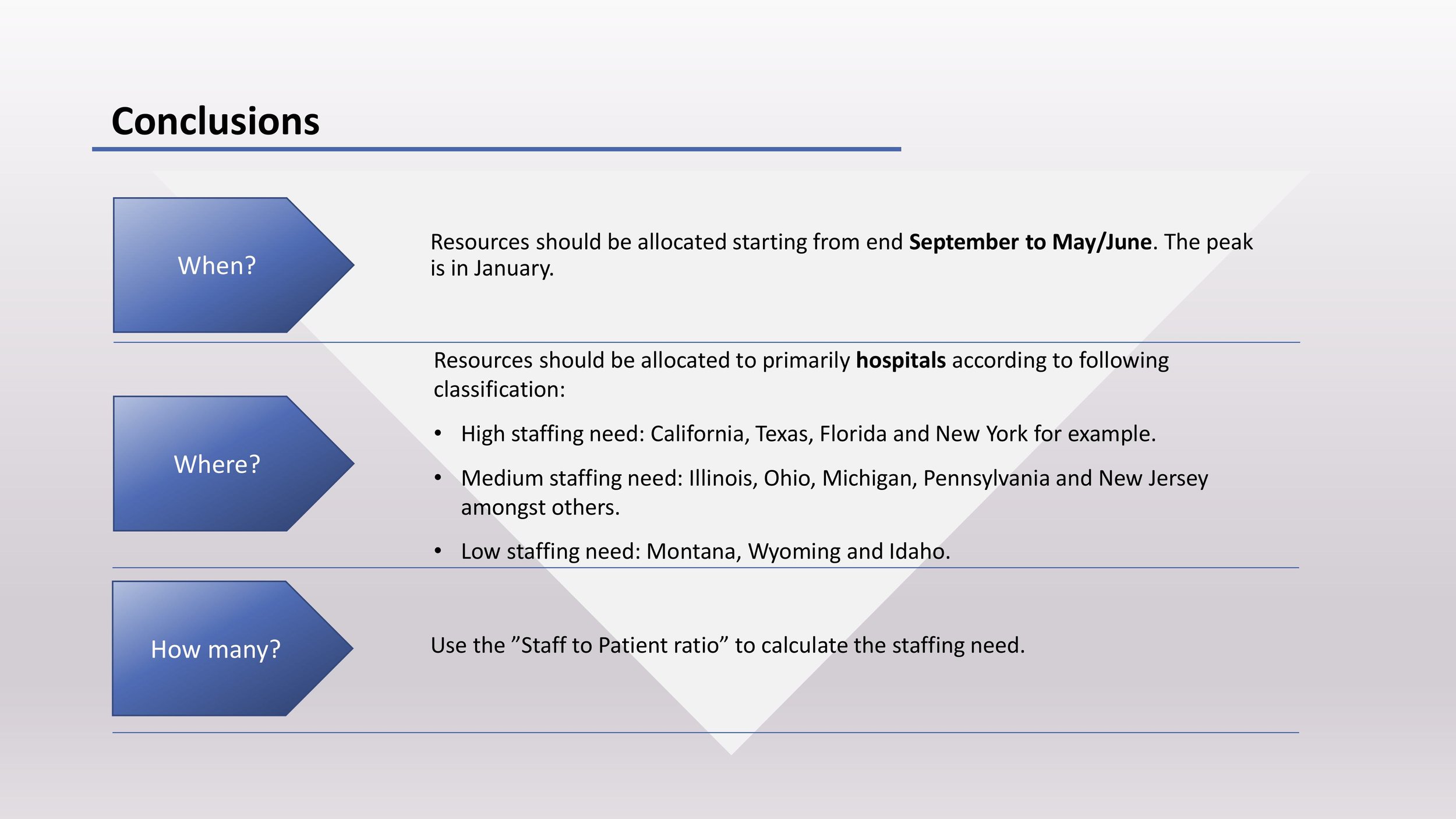 Conclusions

When?

Resources should be allocated starting from end September to May/June. The peak is in January.

Where?

Resources should be allocated to primarily hospitals according to following classification:

• High staffing need: California, Texas, Florida and New York for example.
• Medium staffing need: Illinois, Ohio, Michigan, Pennsylvania and New Jersey amongst others.
• Low staffing need: Montana, Wyoming and Idaho.

How many?

Use the ”Staff to Patient ratio” to calculate the staffing need.